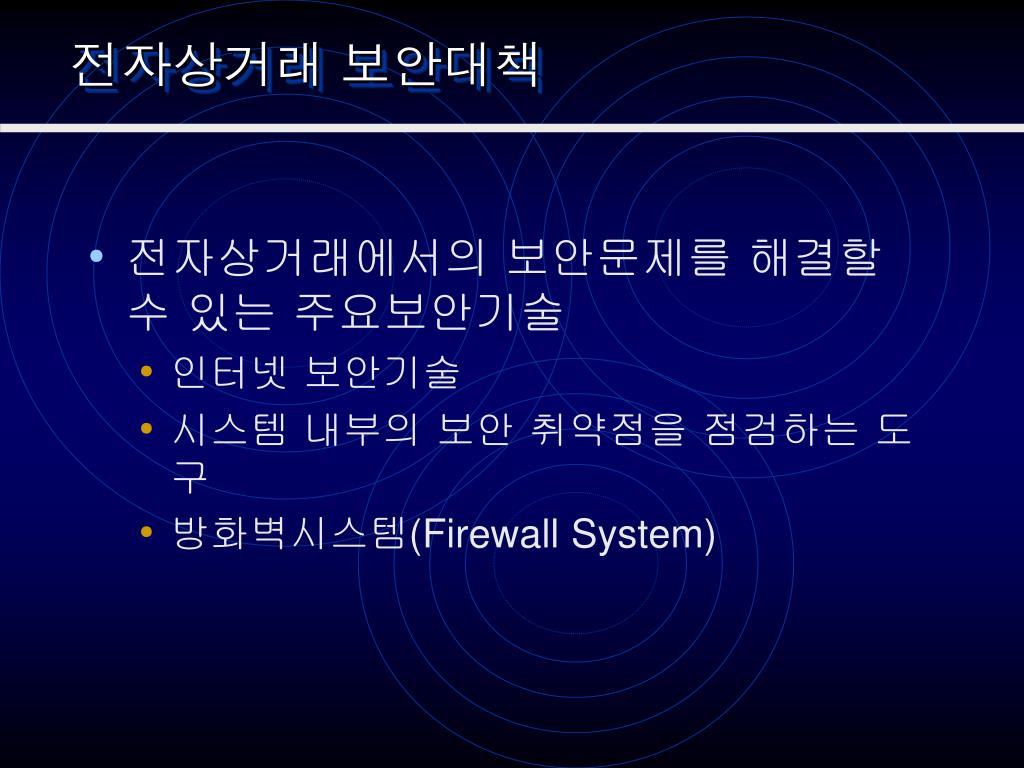 전자상거래 보안대책

• 전자상거래에서의 보안문제를 해결할 수 있는 주요보안기술
  • 인터넷 보안기술
  • 시스템 내부의 보안 취약점을 점검하는 도구
  • 방화벽시스템(Firewall System)